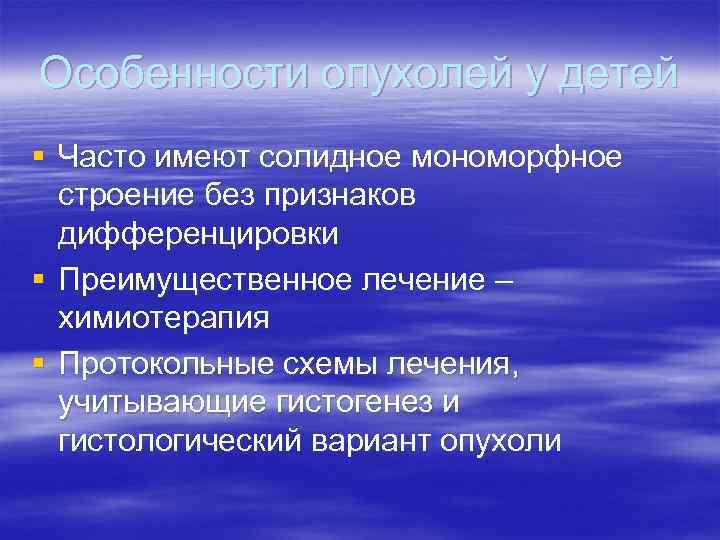 Особенности опухолей у детей

▪ Часто имеют солидное мономорфное строение без признаков дифференцировки
▪ Преимущественное лечение – химиотерапия
▪ Протокольные схемы лечения, учитывающие гистогенез и гистологический вариант опухоли